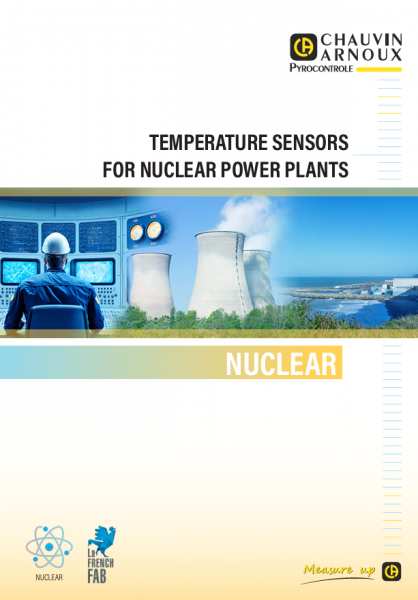 CHAUVIN ARNOUX
PYROCONTROLE

TEMPERATURE SENSORS
FOR NUCLEAR POWER PLANTS

NUCLEAR

NUCLEAR

La FRENCH FAB

Measure up